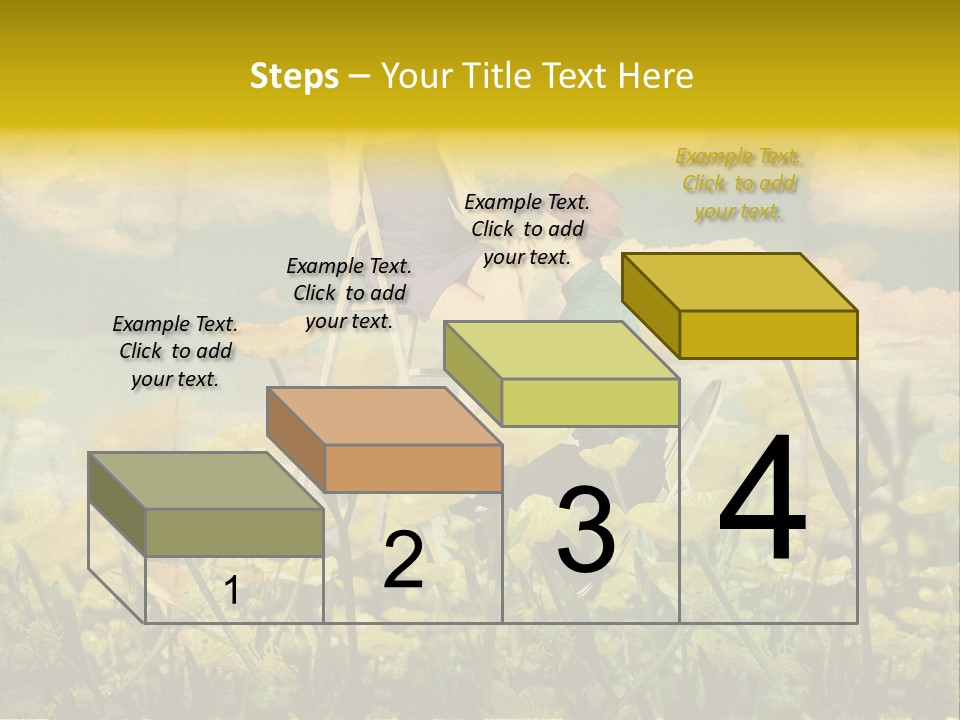 Steps – Your Title Text Here

Example Text. Click to add your text.

Example Text. Click to add your text.

Example Text. Click to add your text.

Example Text. Click to add your text.

1

2

3

4